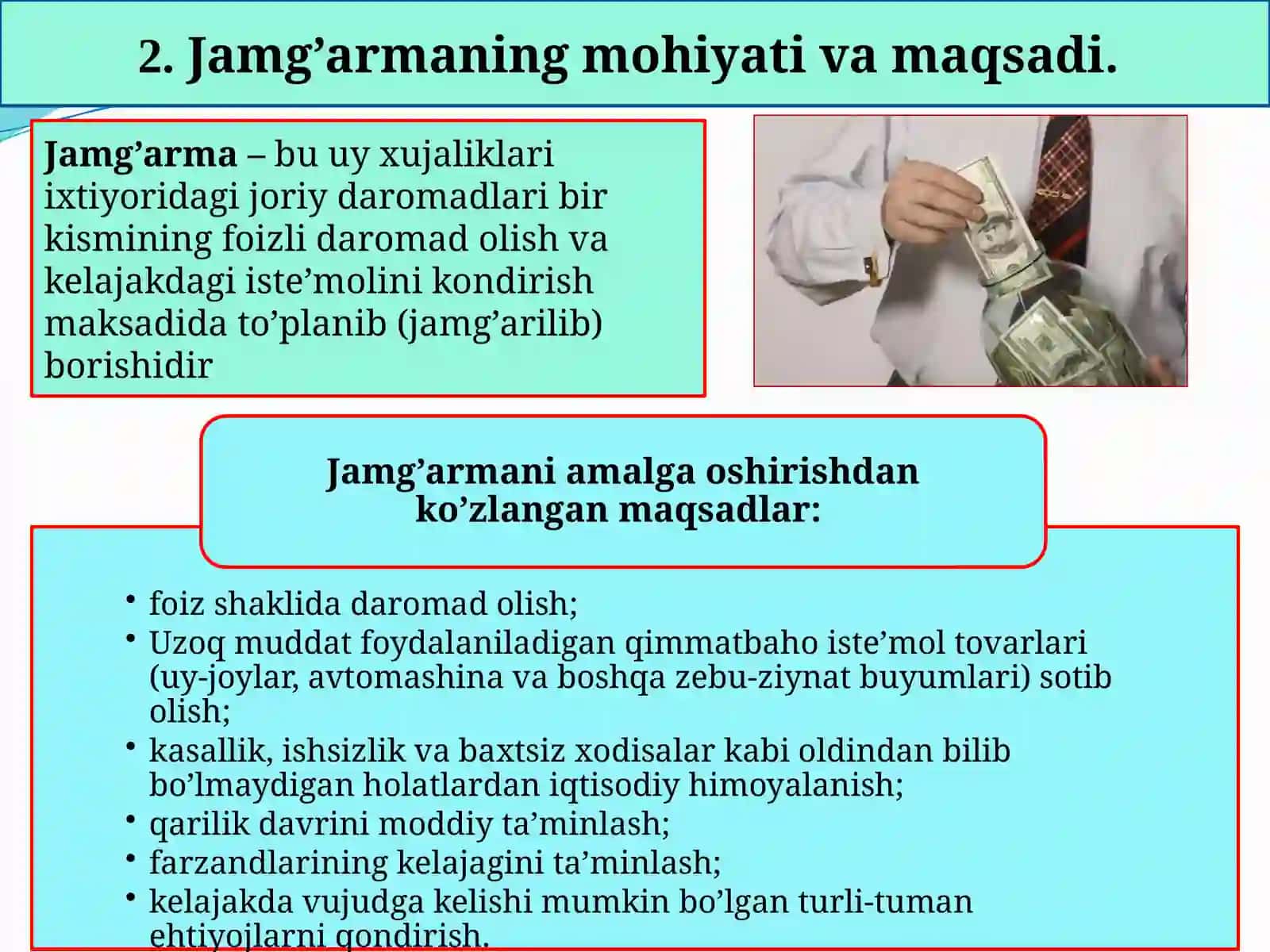 2. Jamg’armaning mohiyati va maqsadi.

Jamg’arma – bu uy xujaliklari ixtiyoridagi joriy daromadlari bir kismining foizli daromad olish va kelajakdagi iste’molini kondirish maksadida to’planib (jamg’arilib) borishidir

Jamg’armani amalga oshirishdan ko’zlangan maqsadlar:

• foiz shaklida daromad olish;
• Uzoq muddat foydalaniladigan qimmatbaho iste’mol tovarlari (uy-joylar, avtomashina va boshqa zebu-ziynat buyumlari) sotib olish;
• kasallik, ishsizlik va baxtsiz xodisalar kabi oldindan bilib bo’lmaydigan holatlardan iqtisodiy himoyalanish;
• qarilik davrini moddiy ta’minlash;
• farzandlarining kelajagini ta’minlash;
• kelajakda vujudga kelishi mumkin bo’lgan turli-tuman ehtiyojlarni qondirish.